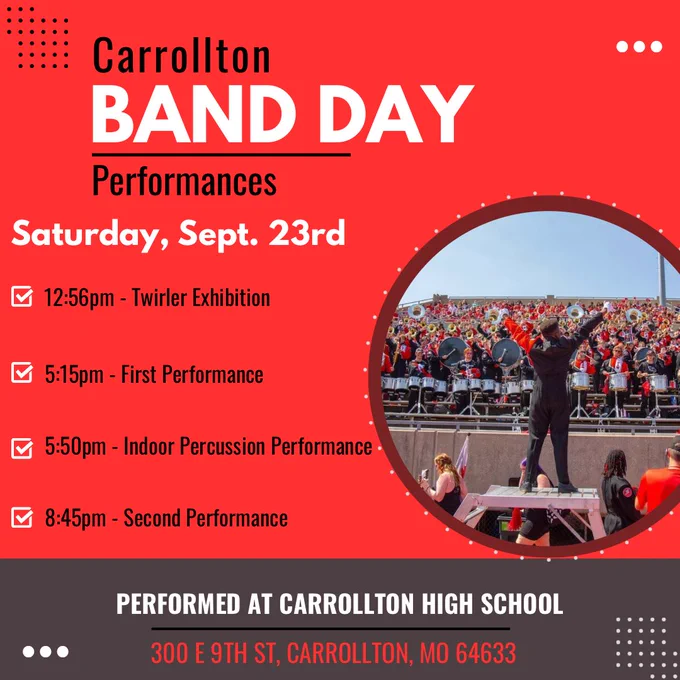 Carrollton
BAND DAY
Performances

Saturday, Sept. 23rd

12:56pm - Twirler Exhibition

5:15pm - First Performance

5:50pm - Indoor Percussion Performance

8:45pm - Second Performance

PERFORMED AT CARROLLTON HIGH SCHOOL
300 E 9TH ST, CARROLLTON, MO 64633